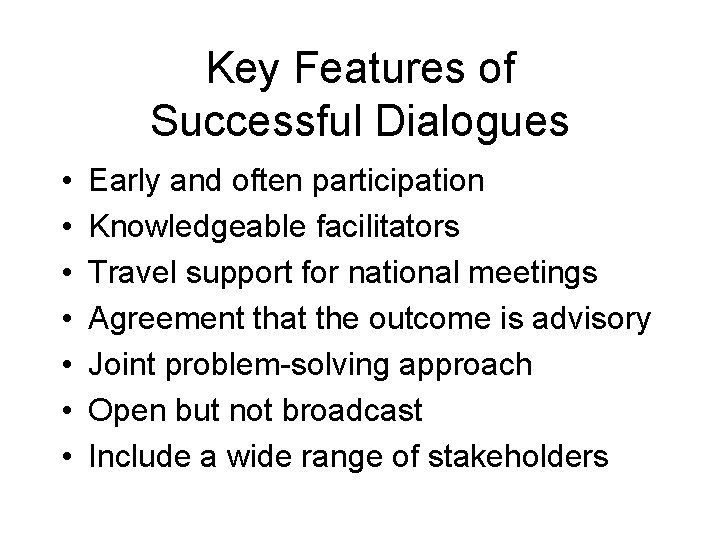 Key Features of Successful Dialogues

• Early and often participation
• Knowledgeable facilitators
• Travel support for national meetings
• Agreement that the outcome is advisory
• Joint problem-solving approach
• Open but not broadcast
• Include a wide range of stakeholders